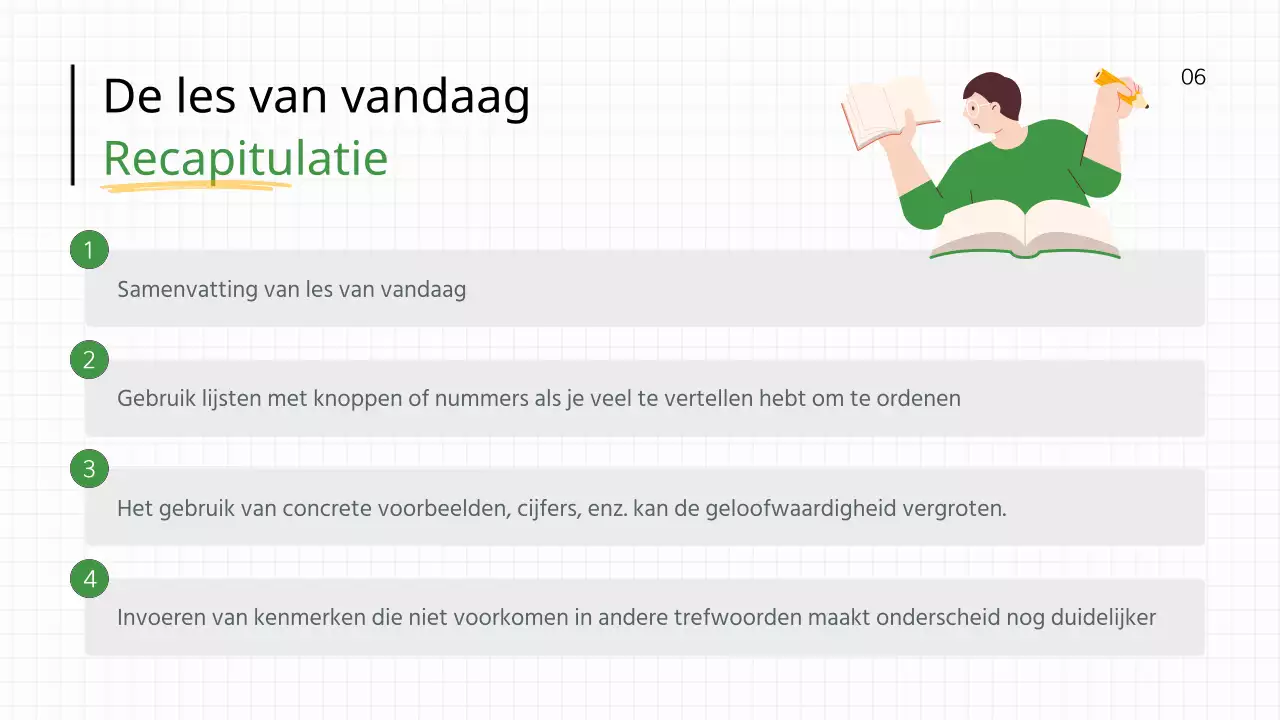 De les van vandaag
Recapitulatie

06

1
Samenvatting van les van vandaag

2
Gebruik lijsten met knoppen of nummers als je veel te vertellen hebt om te ordenen

3
Het gebruik van concrete voorbeelden, cijfers, enz. kan de geloofwaardigheid vergroten.

4
Invoeren van kenmerken die niet voorkomen in andere trefwoorden maakt onderscheid nog duidelijker